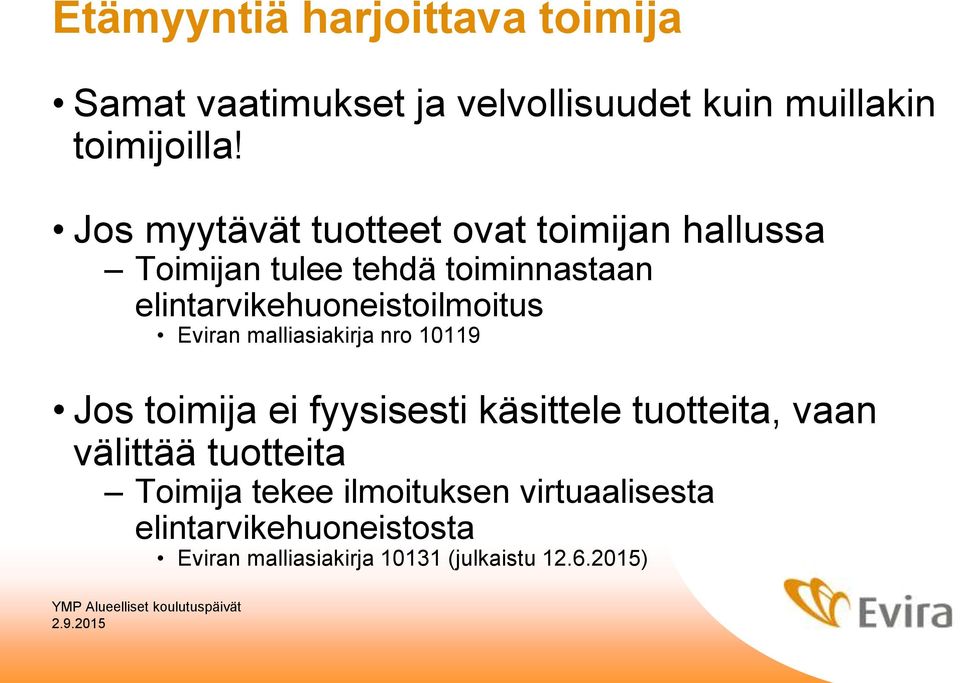 Etämyyntiä harjoittava toimija

• Samat vaatimukset ja velvollisuudet kuin muillakin toimijoilla!

• Jos myytävät tuotteet ovat toimijan hallussa
– Toimijan tulee tehdä toiminnastaan elintarvikehuoneistoilmoitus
• Eviran malliasiakirja nro 10119

• Jos toimija ei fyysisesti käsittele tuotteita, vaan välittää tuotteita
– Toimija tekee ilmoituksen virtuaalisesta elintarvikehuoneistosta
• Eviran malliasiakirja 10131 (julkaistu 12.6.2015)

YMP Alueelliset koulutuspäivät
2.9.2015

Evira